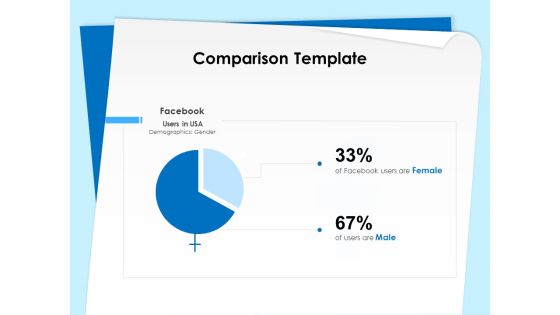 Comparison Template

Facebook

Users in USA

Demographics: Gender

33%

of Facebook users are Female

67%

of users are Male